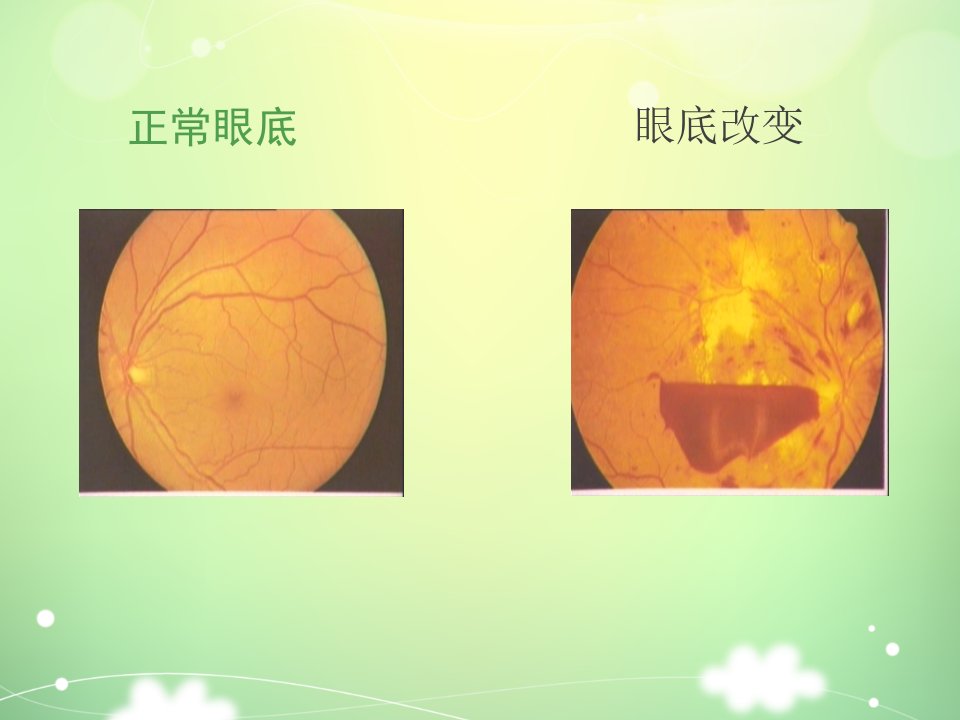 正常眼底

眼底改变